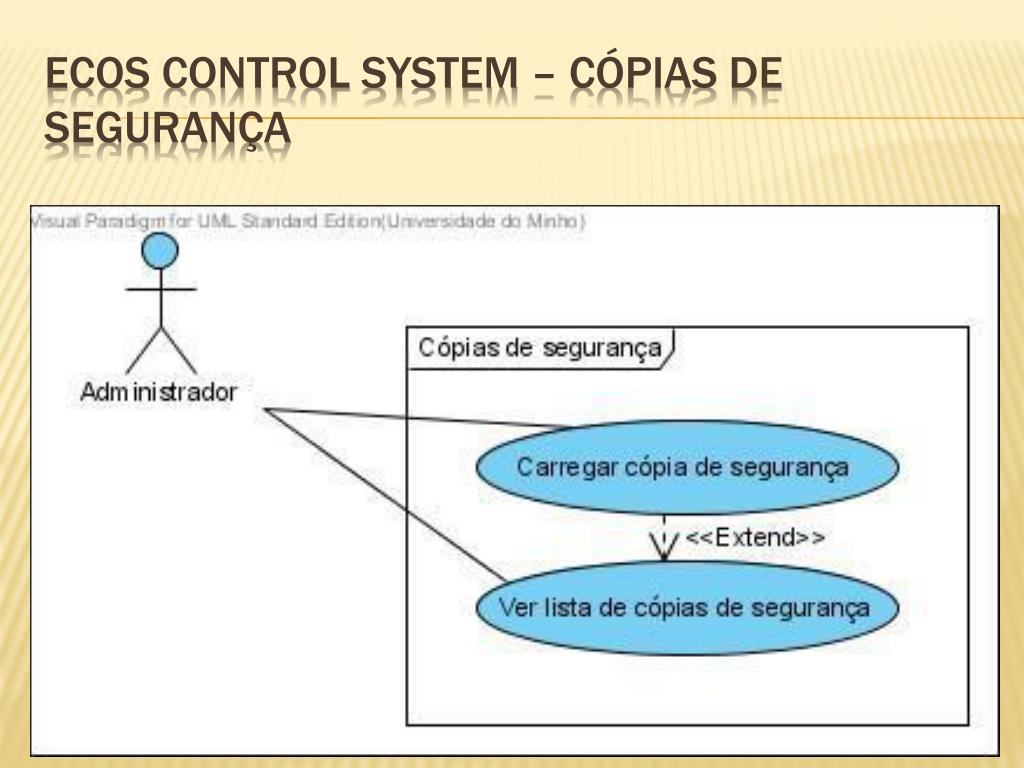 ECOS CONTROL SYSTEM – CÓPIAS DE SEGURANÇA

Visual Paradigm for UML Standard Edition(Universidade do Minho)

Administrador

Cópias de segurança

Carregar cópia de segurança

<<Extend>>

Ver lista de cópias de segurança